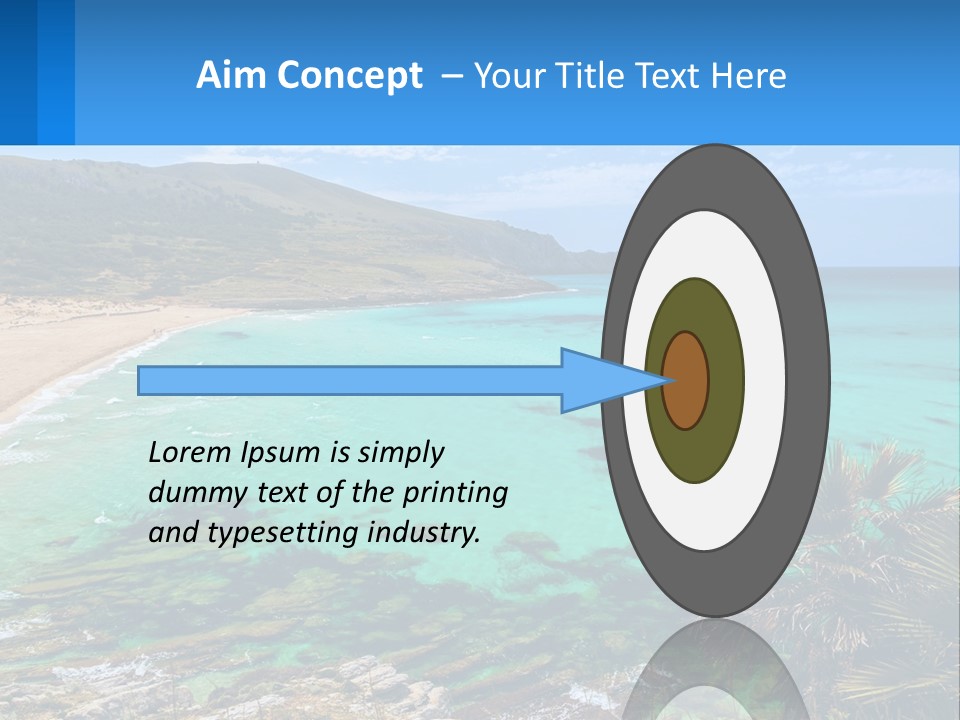 Aim Concept – Your Title Text Here

Lorem Ipsum is simply dummy text of the printing and typesetting industry.